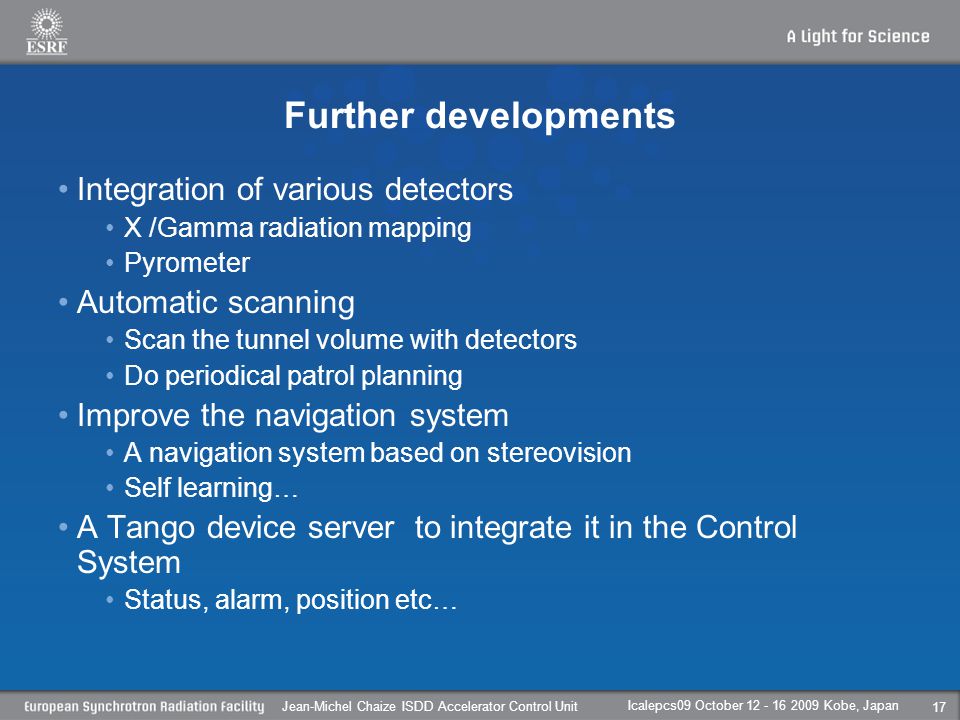 ESRF

A Light for Science

Further developments

• Integration of various detectors
  • X /Gamma radiation mapping
  • Pyrometer
• Automatic scanning
  • Scan the tunnel volume with detectors
  • Do periodical patrol planning
• Improve the navigation system
  • A navigation system based on stereovision
  • Self learning…
• A Tango device server to integrate it in the Control System
  • Status, alarm, position etc…

European Synchrotron Radiation Facility Jean-Michel Chaize ISDD Accelerator Control Unit Icalepcs09 October 12 - 16 2009 Kobe, Japan 17